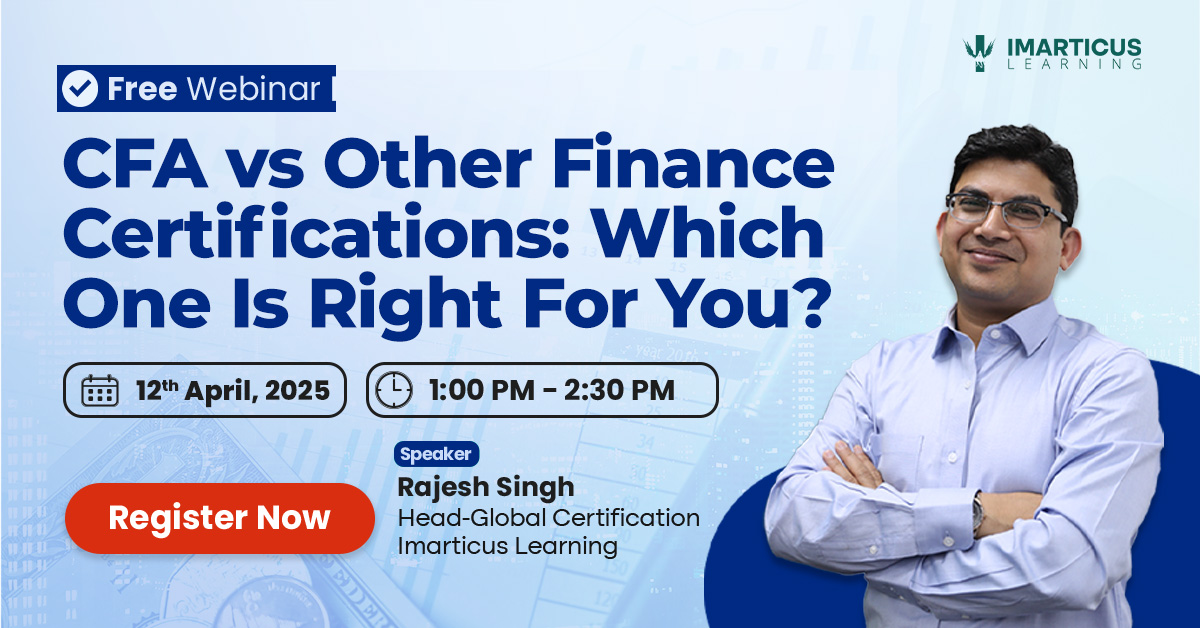 IMARTICUS LEARNING

Free Webinar

CFA vs Other Finance Certifications: Which One Is Right For You?

12th April, 2025

1:00 PM - 2:30 PM

Speaker
Rajesh Singh
Head-Global Certification
Imarticus Learning

Register Now